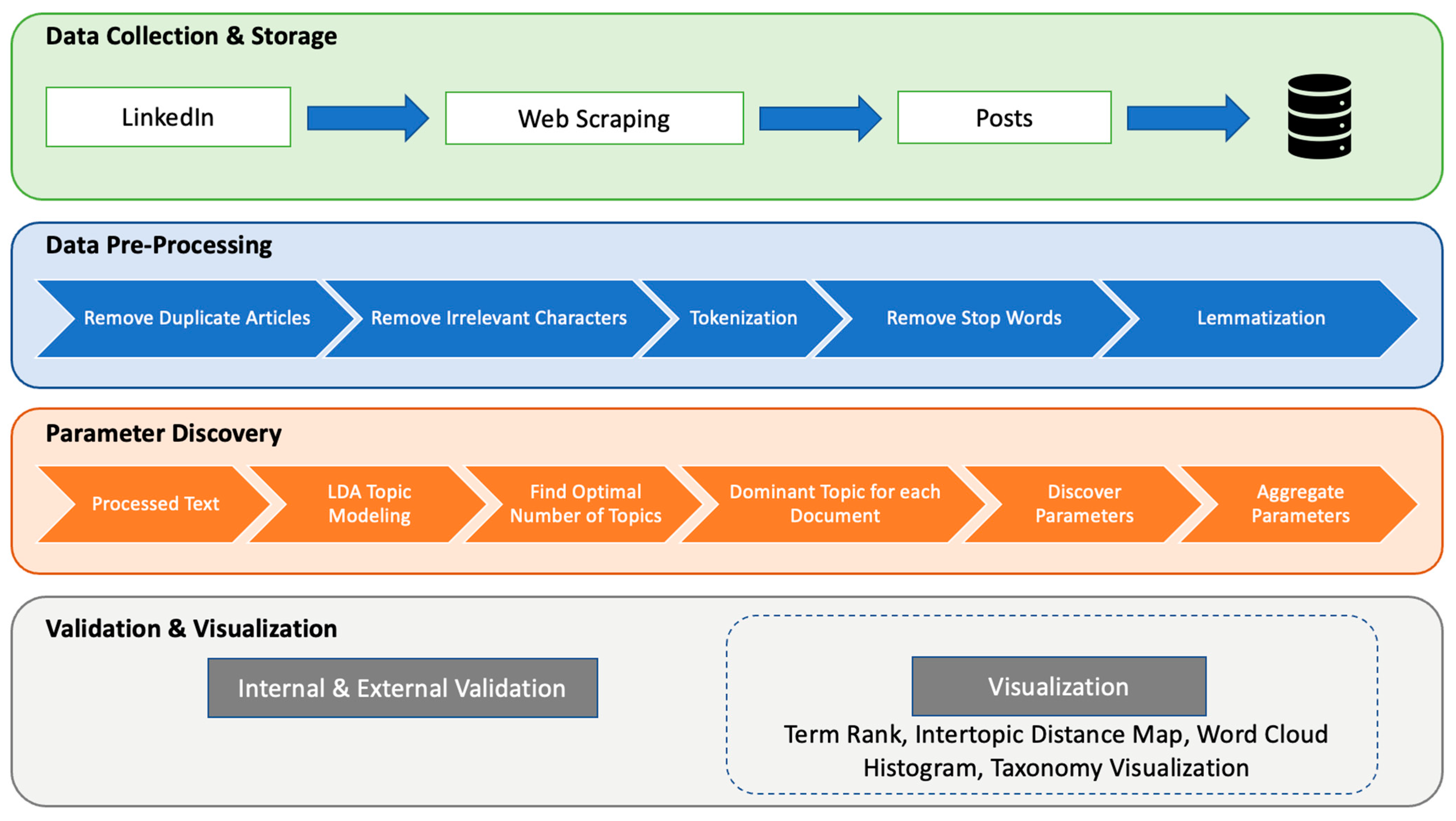 Data Collection & Storage

LinkedIn

Web Scraping

Posts

Data Pre-Processing

Remove Duplicate Articles

Remove Irrelevant Characters

Tokenization

Remove Stop Words

Lemmatization

Parameter Discovery

Processed Text

LDA Topic Modeling

Find Optimal Number of Topics

Dominant Topic for each Document

Discover Parameters

Aggregate Parameters

Validation & Visualization

Internal & External Validation

Visualization

Term Rank, Intertopic Distance Map, Word Cloud Histogram, Taxonomy Visualization